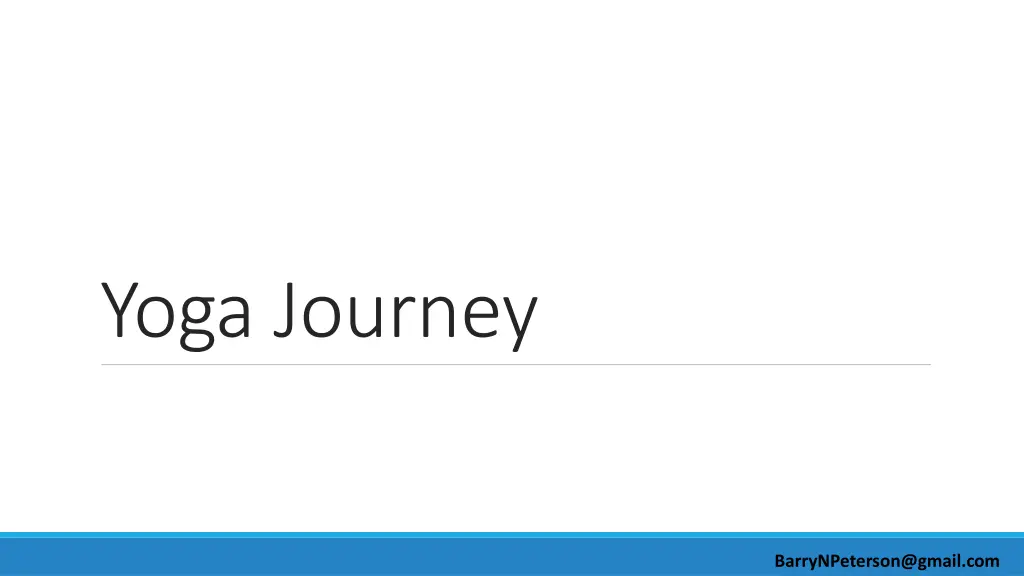 Yoga Journey

BarryNPeterson@gmail.com